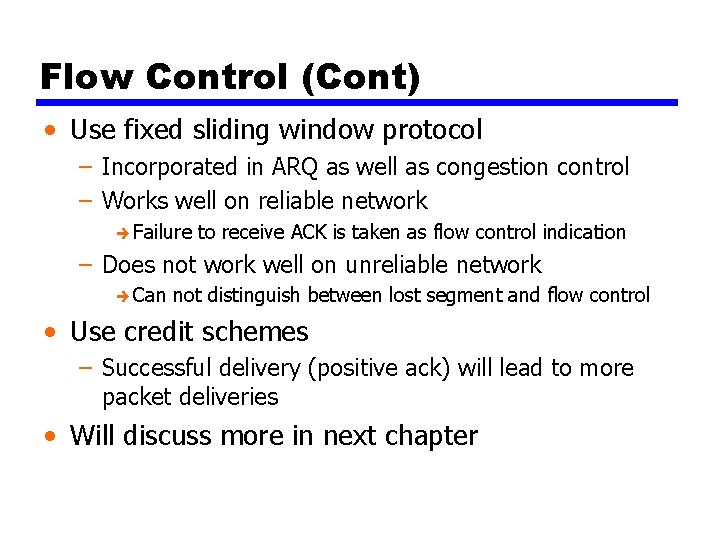 Flow Control (Cont)

• Use fixed sliding window protocol
– Incorporated in ARQ as well as congestion control
– Works well on reliable network
➔ Failure to receive ACK is taken as flow control indication
– Does not work well on unreliable network
➔ Can not distinguish between lost segment and flow control

• Use credit schemes
– Successful delivery (positive ack) will lead to more packet deliveries

• Will discuss more in next chapter